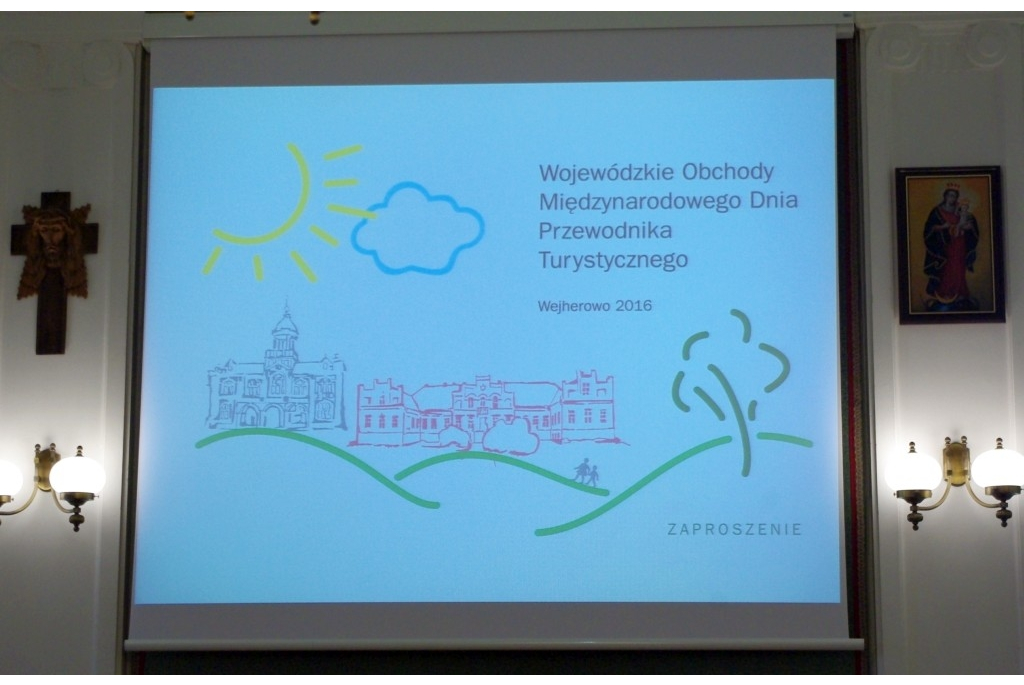 Wojewódzkie Obchody Międzynarodowego Dnia Przewodnika Turystycznego

Wejherowo 2016

ZAPROSZENIE